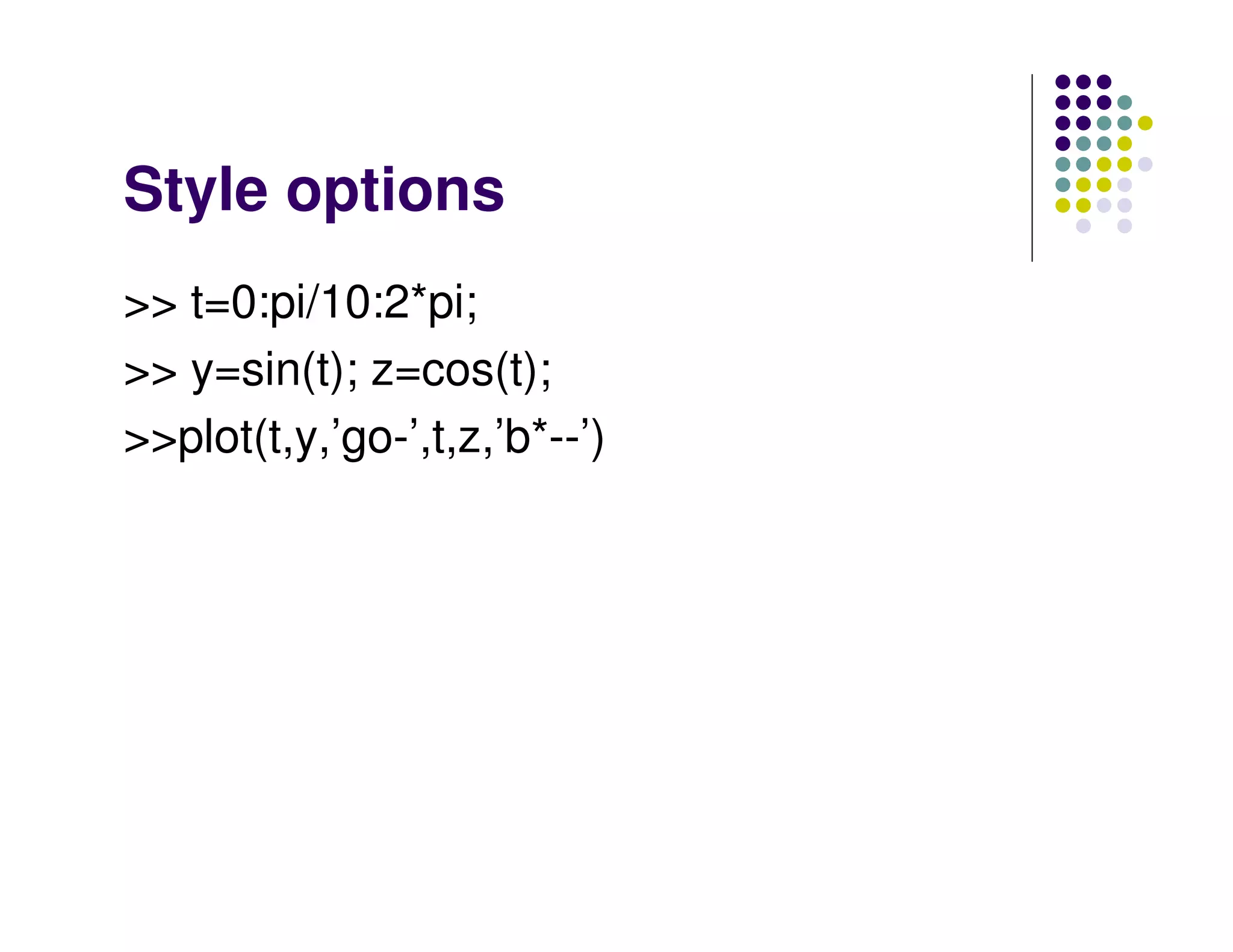 Style options

>> t=0:pi/10:2*pi;

>> y=sin(t); z=cos(t);

>>plot(t,y,’go-’,t,z,’b*--’)